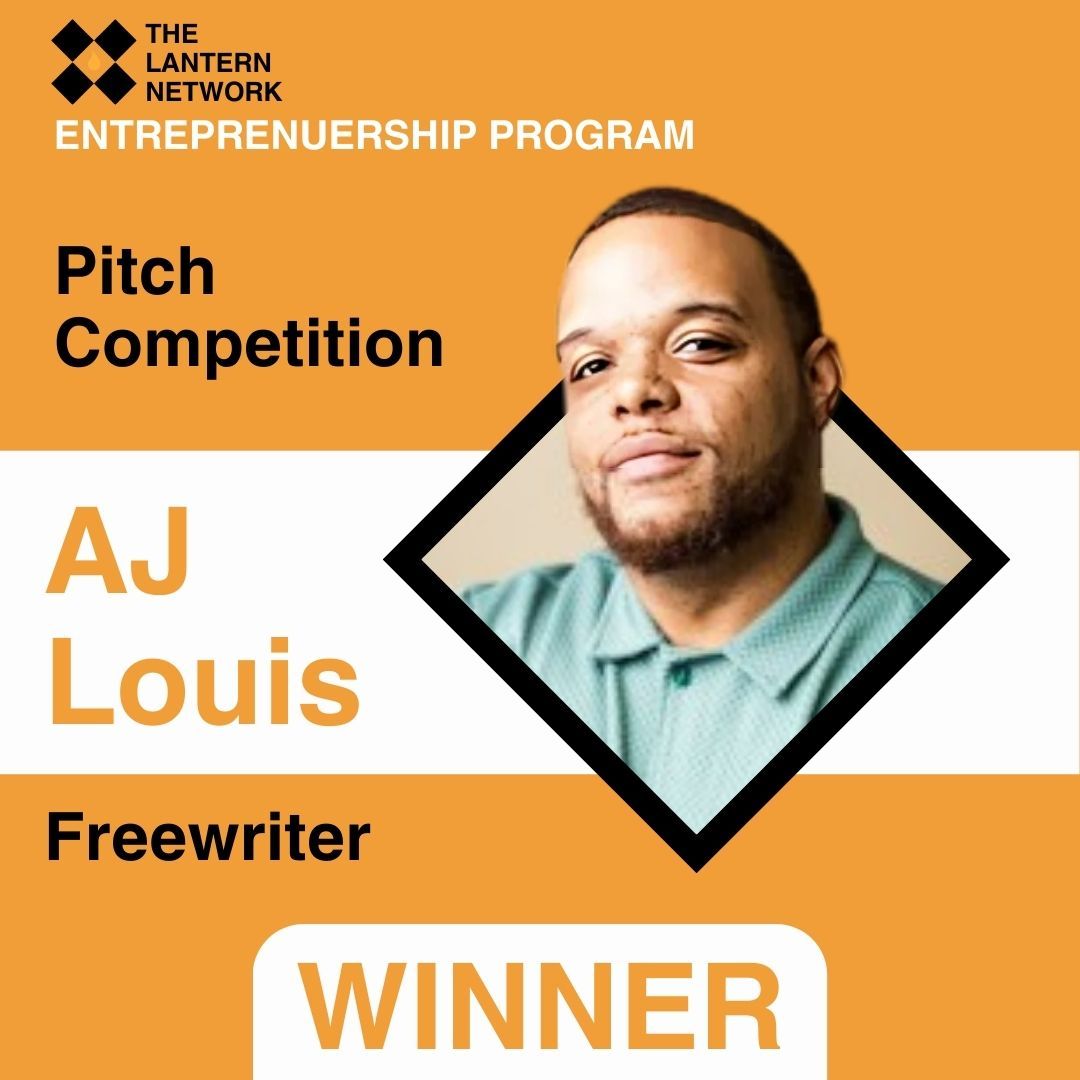 THE LANTERN NETWORK
ENTREPRENUERSHIP PROGRAM

Pitch Competition

AJ Louis

Freewriter

WINNER